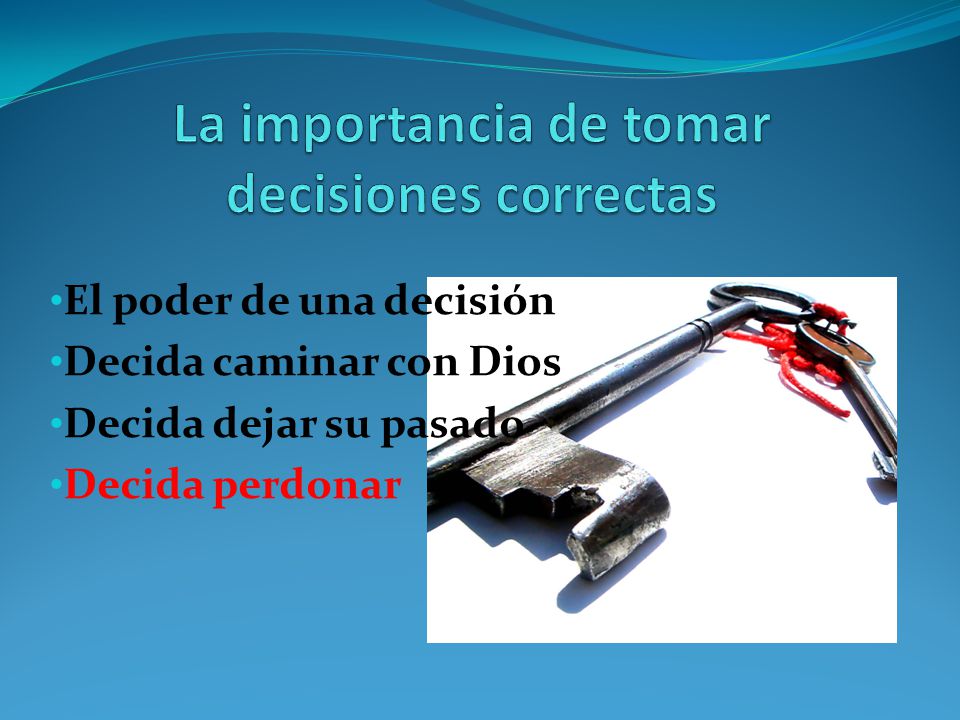 La importancia de tomar decisiones correctas

•El poder de una decisión
•Decida caminar con Dios
•Decida dejar su pasado
•Decida perdonar